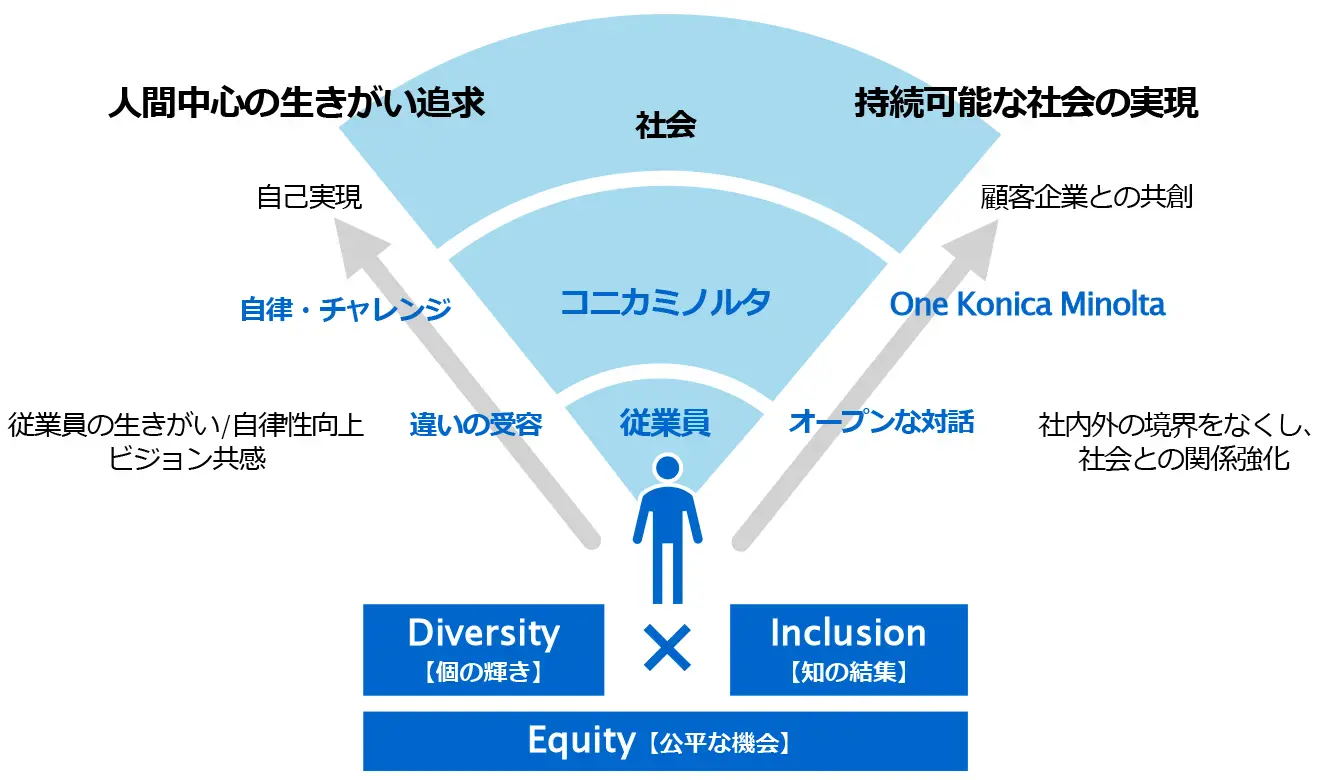 人間中心の生きがい追求

社会

持続可能な社会の実現

自己実現

顧客企業との共創

自律・チャレンジ

コニカミノルタ

One Konica Minolta

従業員の生きがい/自律性向上
ビジョン共感

違いの受容

従業員

オープンな対話

社内外の境界をなくし、
社会との関係強化

Diversity
【個の輝き】

×

Inclusion
【知の結集】

Equity【公平な機会】